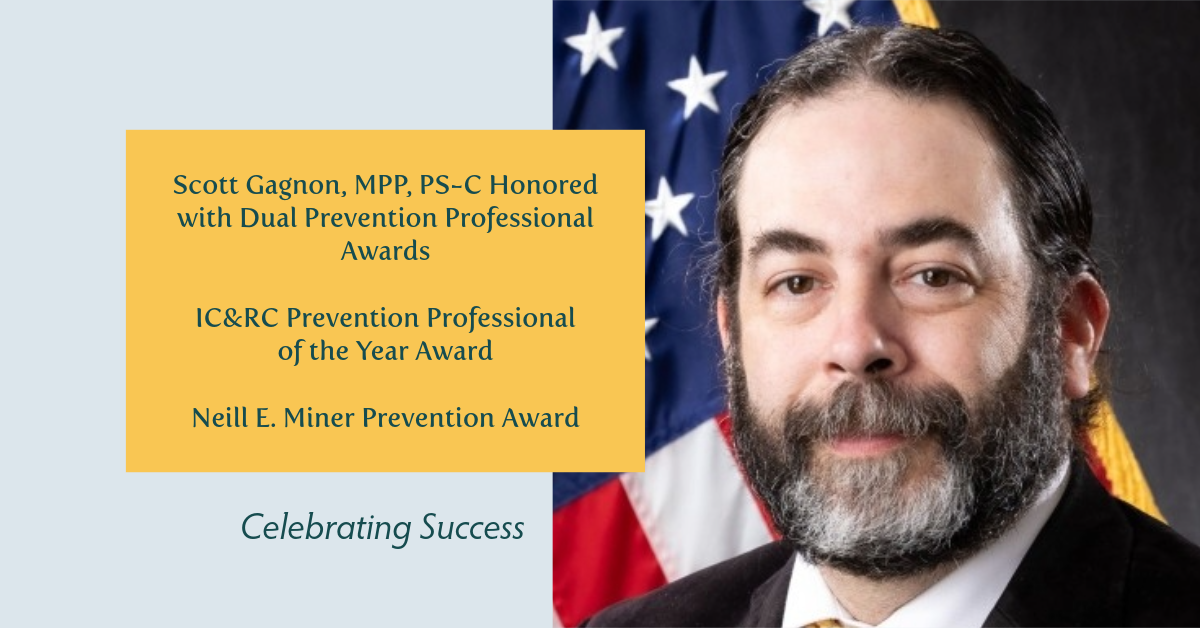 Scott Gagnon, MPP, PS-C Honored with Dual Prevention Professional Awards

IC&RC Prevention Professional of the Year Award

Neill E. Miner Prevention Award

Celebrating Success